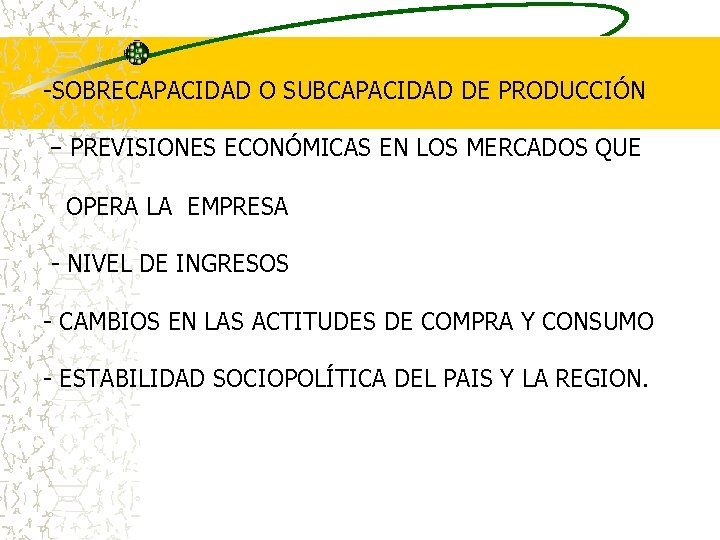 -SOBRECAPACIDAD O SUBCAPACIDAD DE PRODUCCIÓN

– PREVISIONES ECONÓMICAS EN LOS MERCADOS QUE OPERA LA EMPRESA

- NIVEL DE INGRESOS

- CAMBIOS EN LAS ACTITUDES DE COMPRA Y CONSUMO

- ESTABILIDAD SOCIOPOLÍTICA DEL PAIS Y LA REGION.